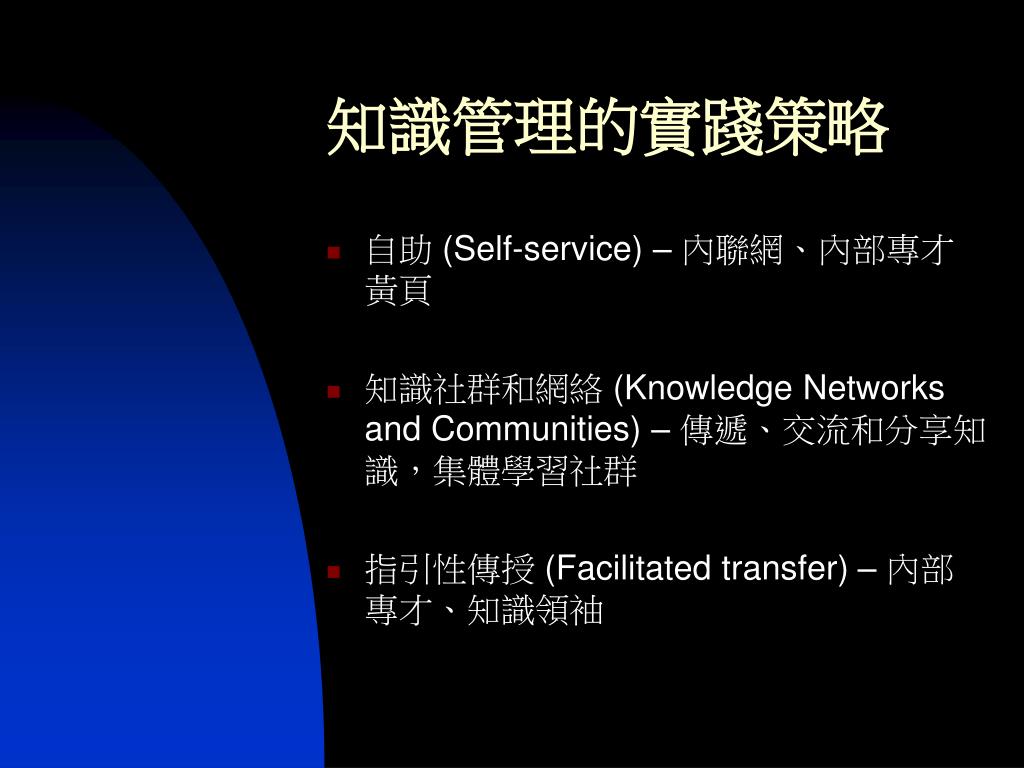 知識管理的實踐策略

自助 (Self-service) – 內聯網、內部專才黃頁

知識社群和網絡 (Knowledge Networks and Communities) – 傳遞、交流和分享知識，集體學習社群

指引性傳授 (Facilitated transfer) – 內部專才、知識領袖